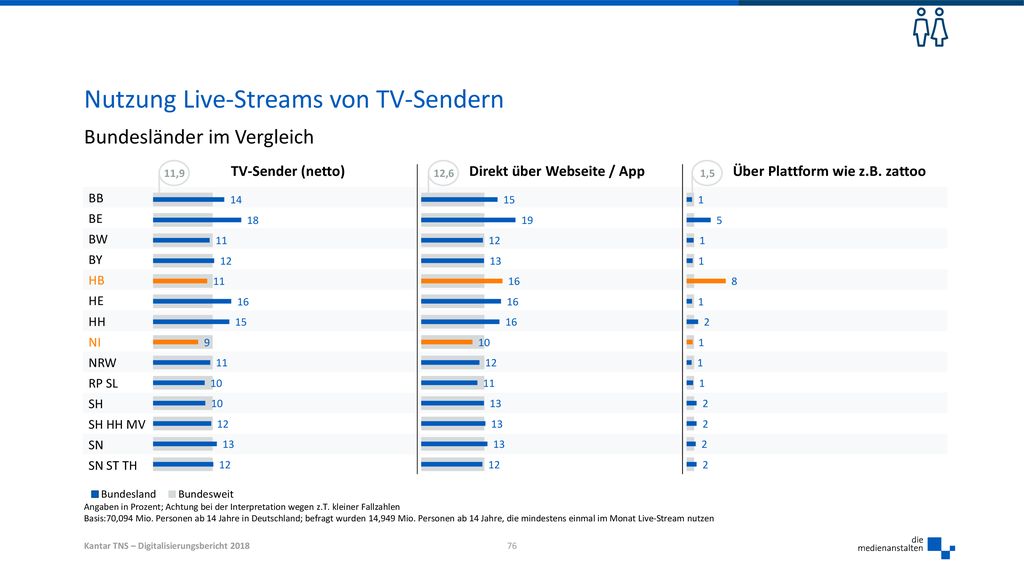 Nutzung Live-Streams von TV-Sendern

Bundesländer im Vergleich

| | 11,9 TV-Sender (netto) | 12,6 Direkt über Webseite / App | 1,5 Über Plattform wie z.B. zattoo |
|---|---|---|---|
| BB | 14 | 15 | 1 |
| BE | 18 | 19 | 5 |
| BW | 11 | 12 | 1 |
| BY | 12 | 13 | 1 |
| HB | 11 | 16 | 8 |
| HE | 16 | 16 | 1 |
| HH | 15 | 16 | 2 |
| NI | 9 | 10 | 1 |
| NRW | 11 | 12 | 1 |
| RP SL | 10 | 11 | 1 |
| SH | 10 | 13 | 2 |
| SH HH MV | 12 | 13 | 2 |
| SN | 13 | 13 | 2 |
| SN ST TH | 12 | 12 | 2 |

Bundesland Bundesweit

Angaben in Prozent; Achtung bei der Interpretation wegen z.T. kleiner Fallzahlen
Basis:70,094 Mio. Personen ab 14 Jahre in Deutschland; befragt wurden 14,949 Mio. Personen ab 14 Jahre, die mindestens einmal im Monat Live-Stream nutzen

Kantar TNS – Digitalisierungsbericht 2018 76

die medienanstalten